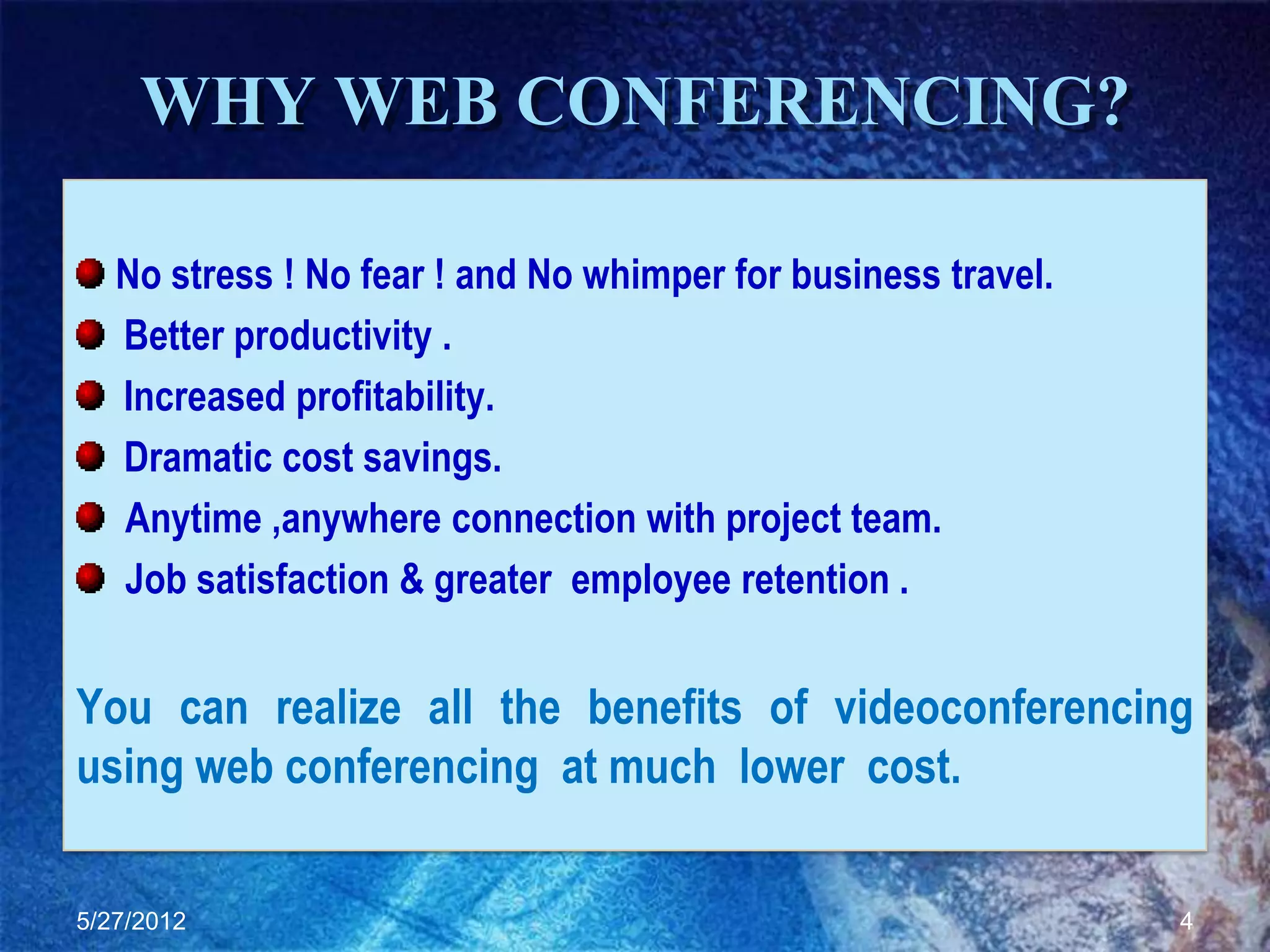 WHY WEB CONFERENCING?

- No stress ! No fear ! and No whimper for business travel.
- Better productivity .
- Increased profitability.
- Dramatic cost savings.
- Anytime ,anywhere connection with project team.
- Job satisfaction & greater employee retention .

You can realize all the benefits of videoconferencing using web conferencing at much lower cost.

5/27/2012

4